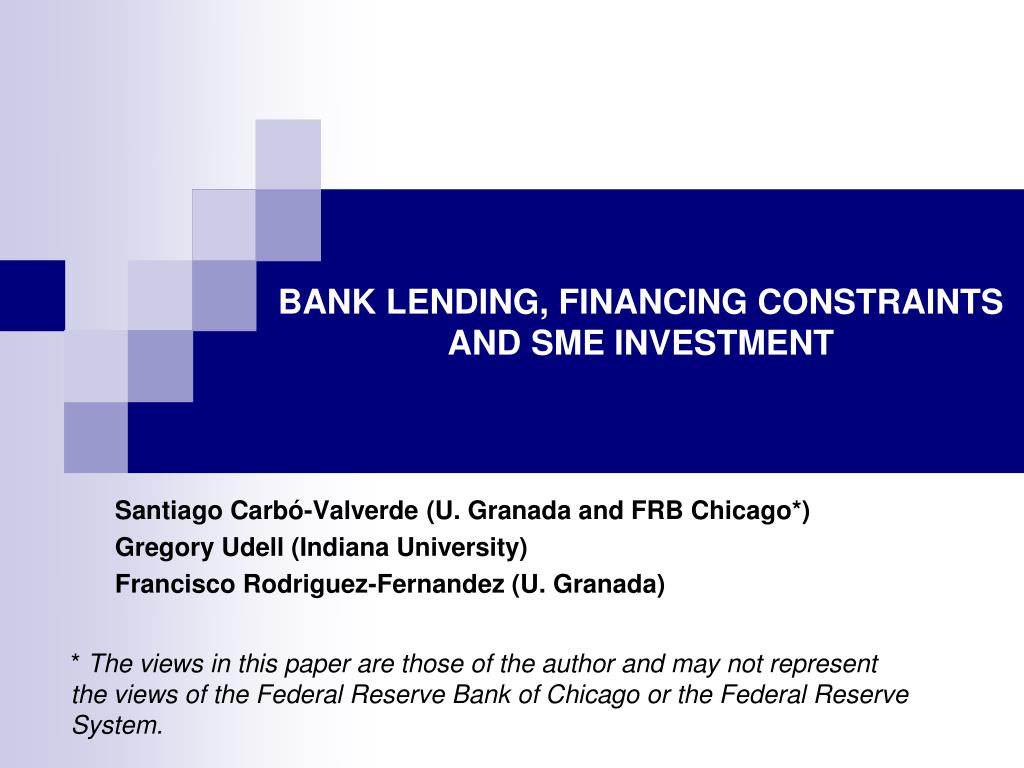 BANK LENDING, FINANCING CONSTRAINTS AND SME INVESTMENT

Santiago Carbó-Valverde (U. Granada and FRB Chicago*)
Gregory Udell (Indiana University)
Francisco Rodriguez-Fernandez (U. Granada)

* The views in this paper are those of the author and may not represent the views of the Federal Reserve Bank of Chicago or the Federal Reserve System.